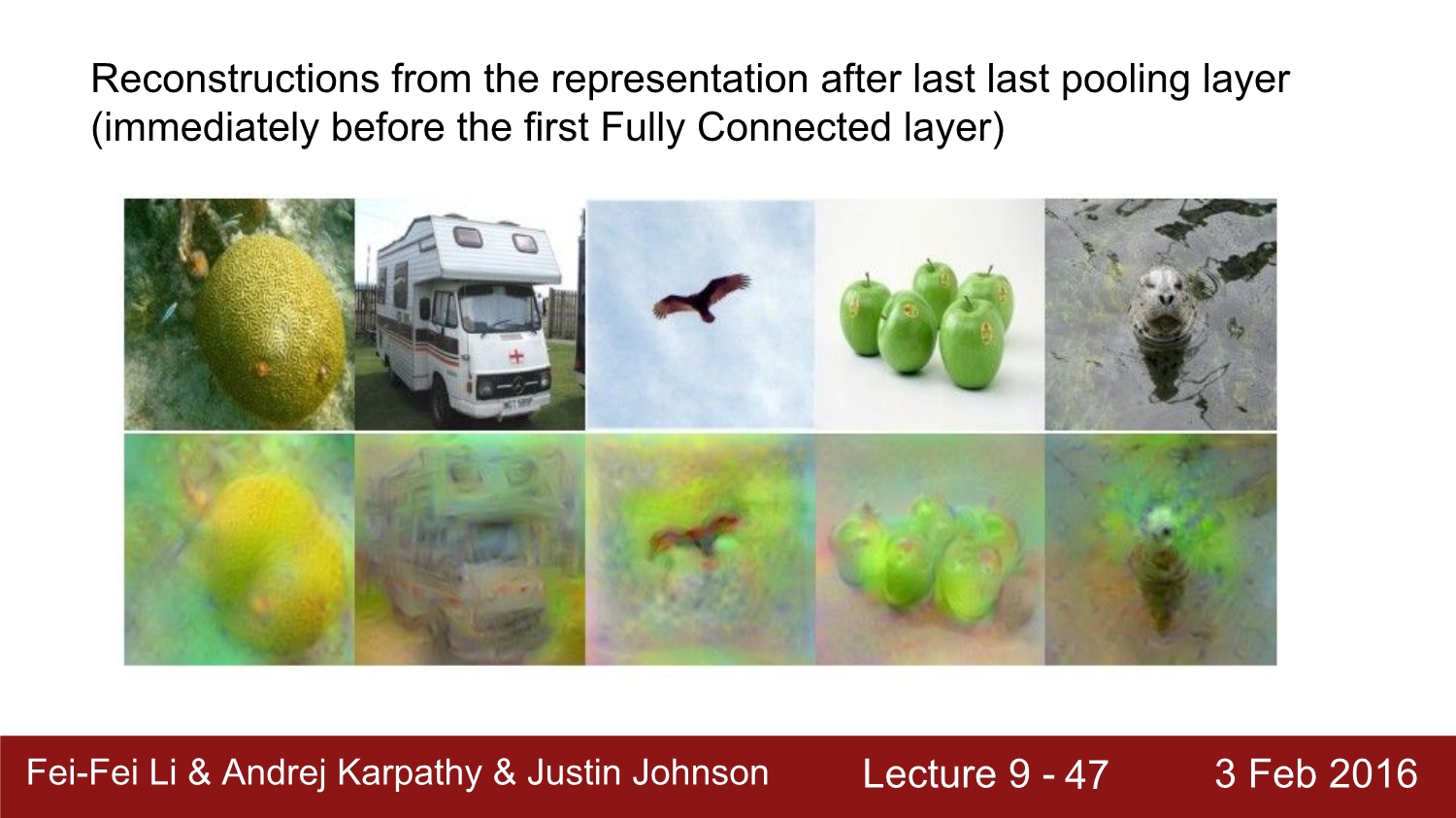 Reconstructions from the representation after last last pooling layer (immediately before the first Fully Connected layer)

Fei-Fei Li & Andrej Karpathy & Justin Johnson Lecture 9 - 47 3 Feb 2016